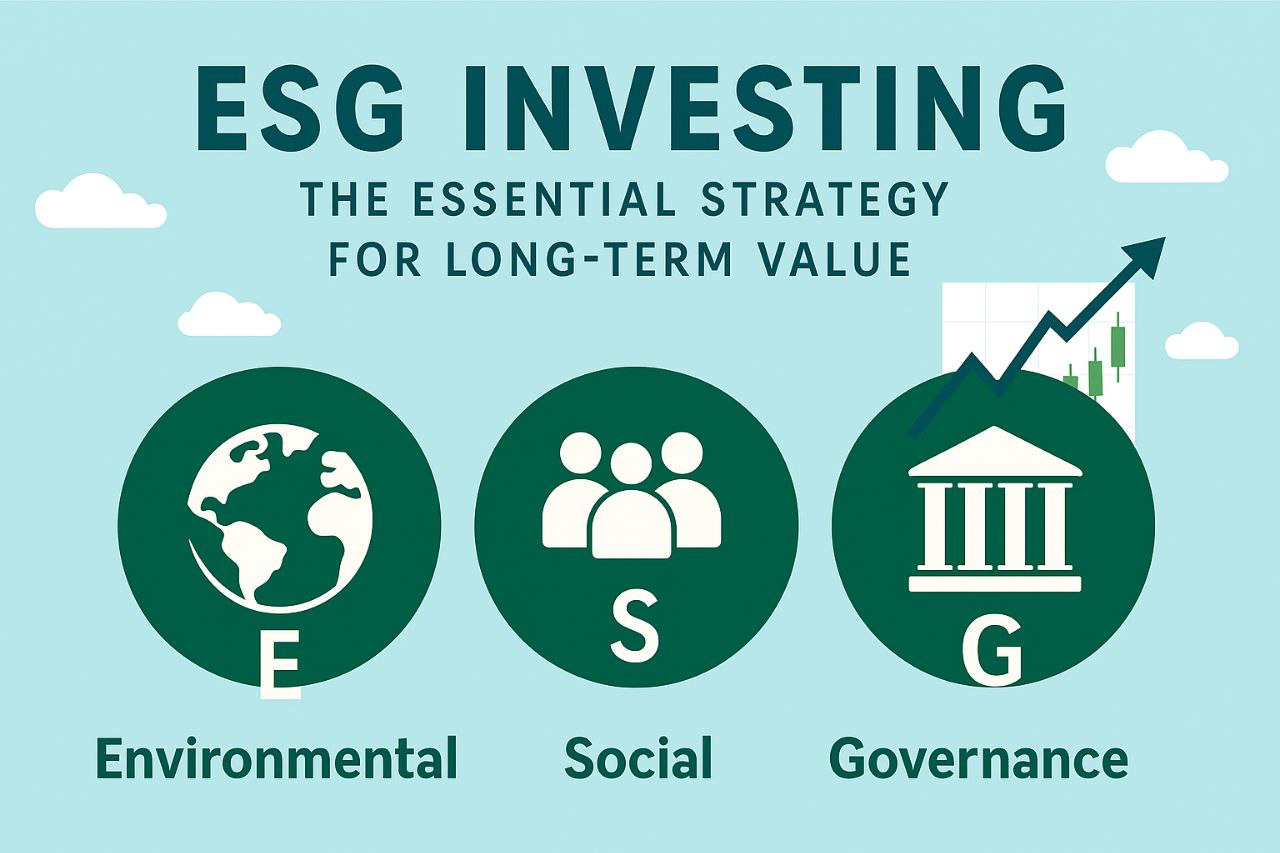 ESG INVESTING

THE ESSENTIAL STRATEGY FOR LONG-TERM VALUE

E

S

G

Environmental

Social

Governance